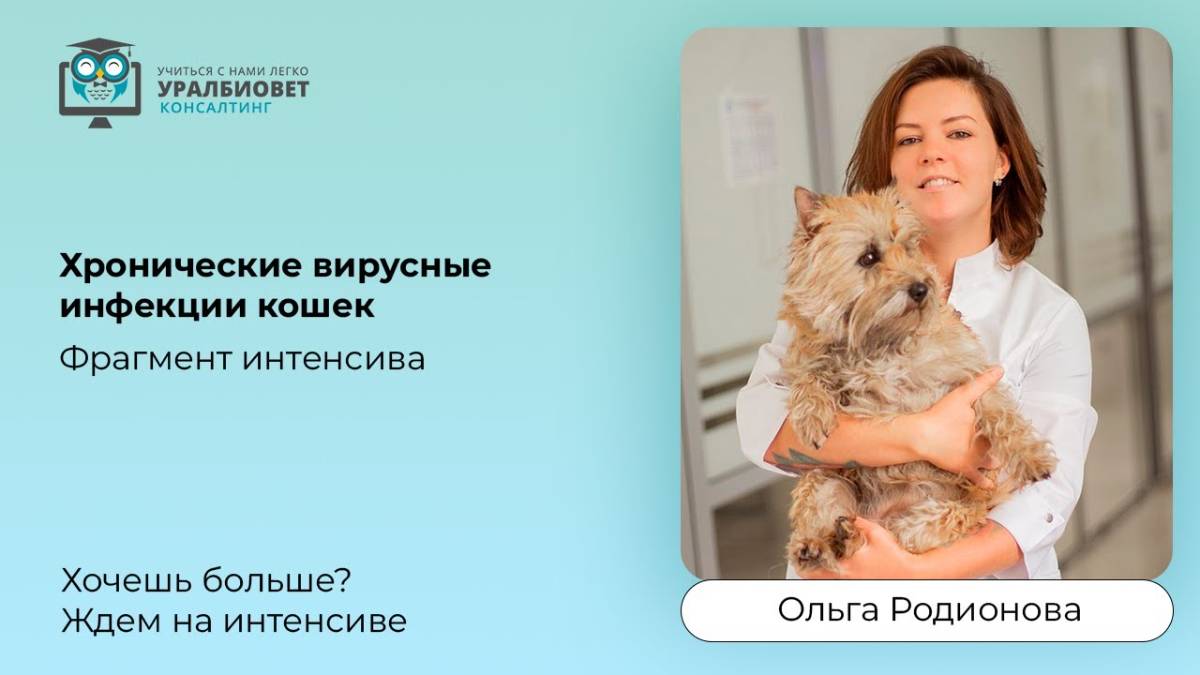 УЧИТЬСЯ С НАМИ ЛЕГКО
УРАЛБИОВЕТ
КОНСАЛТИНГ

Хронические вирусные инфекции кошек

Фрагмент интенсива

Хочешь больше?
Ждем на интенсиве

Ольга Родионова